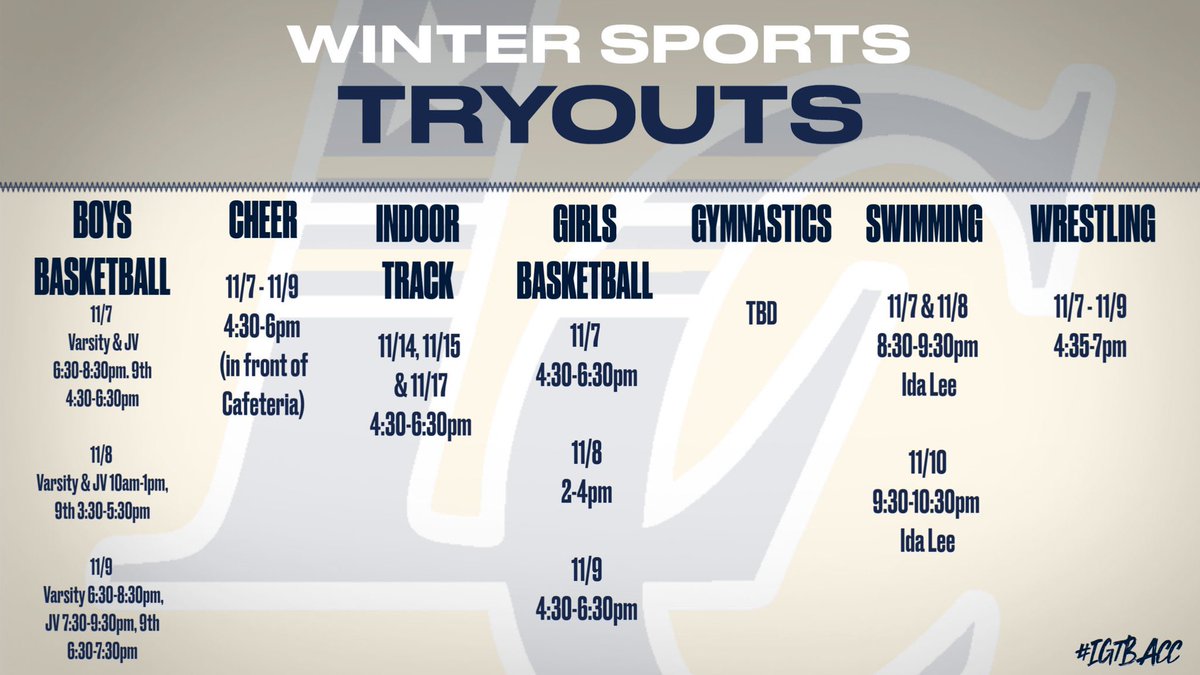 WINTER SPORTS
TRYOUTS

BOYS BASKETBALL

11/7
Varsity & JV 6:30-8:30pm. 9th 4:30-6:30pm

11/8
Varsity & JV 10am-1pm, 9th 3:30-5:30pm

11/9
Varsity 6:30-8:30pm, JV 7:30-9:30pm, 9th 6:30-7:30pm

CHEER

11/7 - 11/9
4:30-6pm
(in front of Cafeteria)

INDOOR TRACK

11/14, 11/15 & 11/17
4:30-6:30pm

GIRLS BASKETBALL

11/7
4:30-6:30pm

11/8
2-4pm

11/9
4:30-6:30pm

GYMNASTICS

TBD

SWIMMING

11/7 & 11/8
8:30-9:30pm
Ida Lee

11/10
9:30-10:30pm
Ida Lee

WRESTLING

11/7 - 11/9
4:35-7pm

#IGTBACC